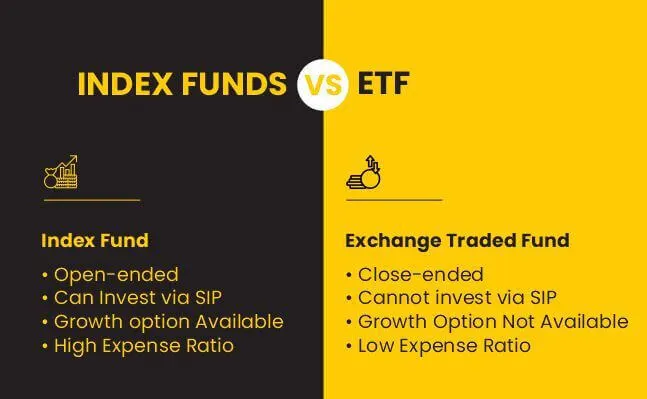 INDEX FUNDS VS ETF

Index Fund
• Open-ended
• Can Invest via SIP
• Growth option Available
• High Expense Ratio

Exchange Traded Fund
• Close-ended
• Cannot invest via SIP
• Growth Option Not Available
• Low Expense Ratio